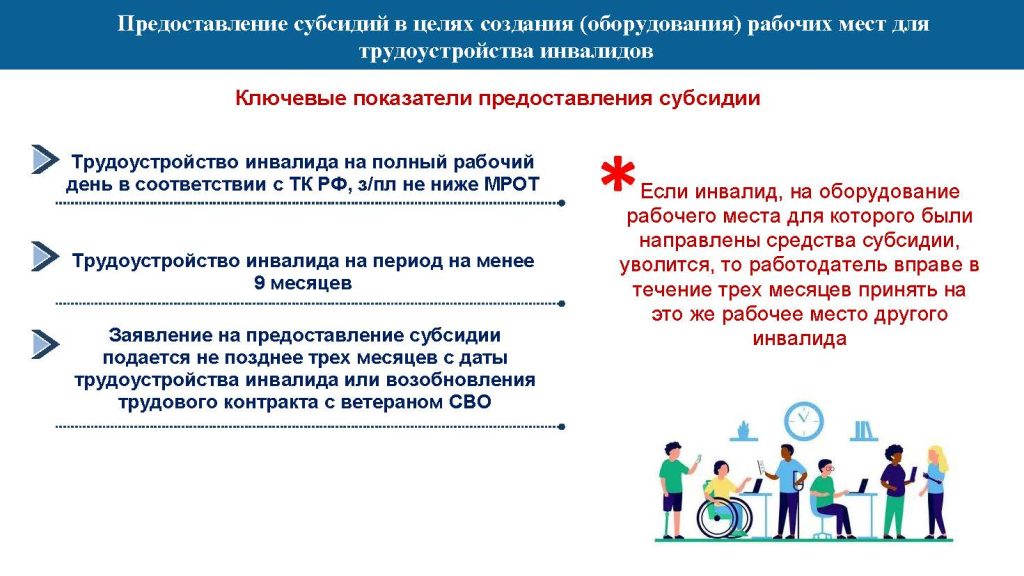 Предоставление субсидий в целях создания (оборудования) рабочих мест для трудоустройства инвалидов

Ключевые показатели предоставления субсидии

Трудоустройство инвалида на полный рабочий день в соответствии с ТК РФ, з/пл не ниже МРОТ

Трудоустройство инвалида на период на менее 9 месяцев

Заявление на предоставление субсидии подается не позднее трех месяцев с даты трудоустройства инвалида или возобновления трудового контракта с ветераном СВО

*Если инвалид, на оборудование рабочего места для которого были направлены средства субсидии, уволится, то работодатель вправе в течение трех месяцев принять на это же рабочее место другого инвалида